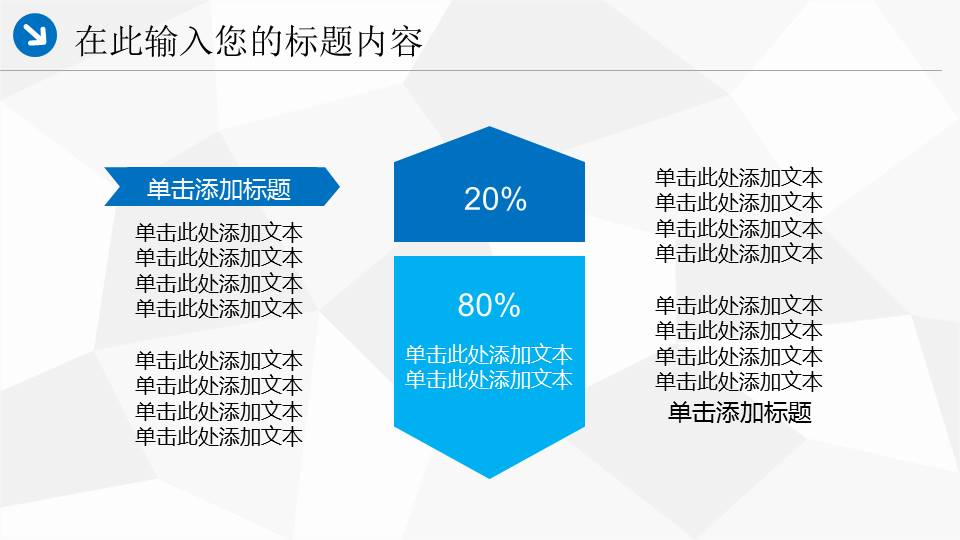 在此输入您的标题内容

单击添加标题

单击此处添加文本
单击此处添加文本
单击此处添加文本
单击此处添加文本

单击此处添加文本
单击此处添加文本
单击此处添加文本
单击此处添加文本

20%

80%

单击此处添加文本
单击此处添加文本

单击此处添加文本
单击此处添加文本
单击此处添加文本
单击此处添加文本

单击此处添加文本
单击此处添加文本
单击此处添加文本
单击此处添加文本
单击添加标题